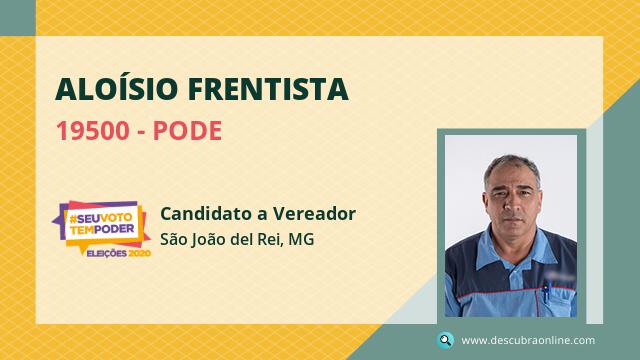 ALOÍSIO FRENTISTA

19500 - PODE

#SEUVOTO TEMPODER
ELEIÇÕES 2020

Candidato a Vereador
São João del Rei, MG

www.descubraonline.com